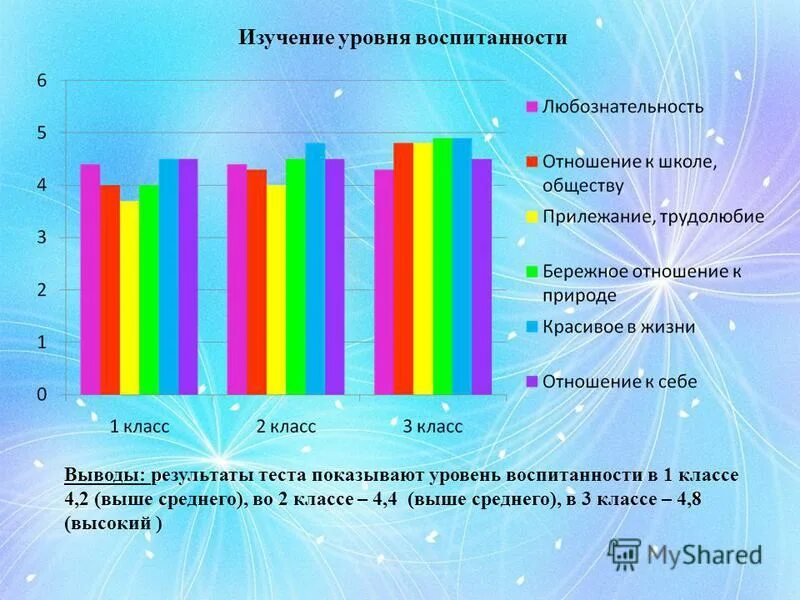 Изучение уровня воспитанности

6
5
4
3
2
1
0

1 класс
2 класс
3 класс

Любознательность
Отношение к школе, обществу
Прилежание, трудолюбие
Бережное отношение к природе
Красивое в жизни
Отношение к себе

Выводы: результаты теста показывают уровень воспитанности в 1 классе 4,2 (выше среднего), во 2 классе – 4,4 (выше среднего), в 3 классе – 4,8 (высокий )

MyShared